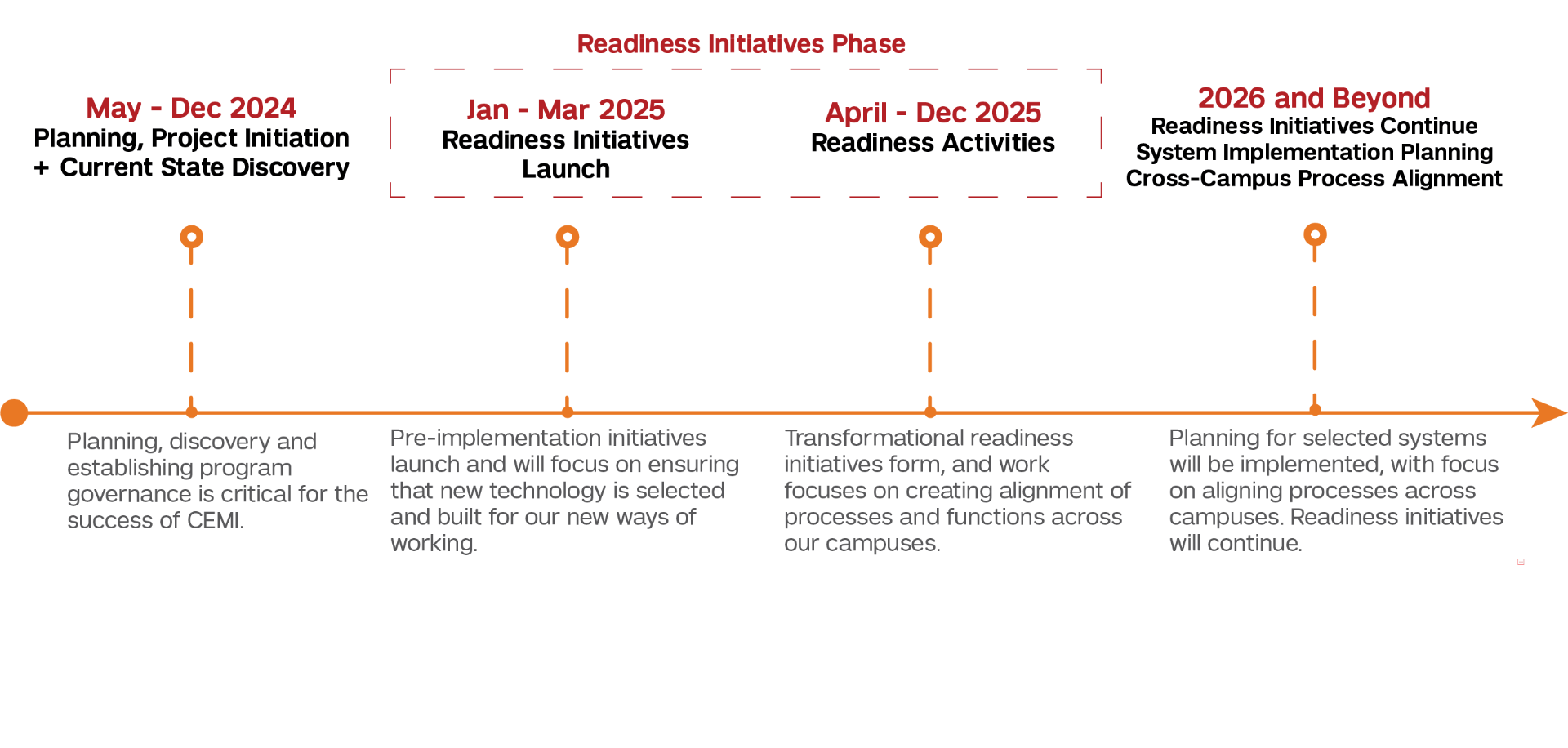 Readiness Initiatives Phase

May - Dec 2024
Planning, Project Initiation + Current State Discovery

Jan - Mar 2025
Readiness Initiatives Launch

April - Dec 2025
Readiness Activities

2026 and Beyond
Readiness Initiatives Continue
System Implementation Planning
Cross-Campus Process Alignment

Planning, discovery and establishing program governance is critical for the success of CEMI.

Pre-implementation initiatives launch and will focus on ensuring that new technology is selected and built for our new ways of working.

Transformational readiness initiatives form, and work focuses on creating alignment of processes and functions across our campuses.

Planning for selected systems will be implemented, with focus on aligning processes across campuses. Readiness initiatives will continue.